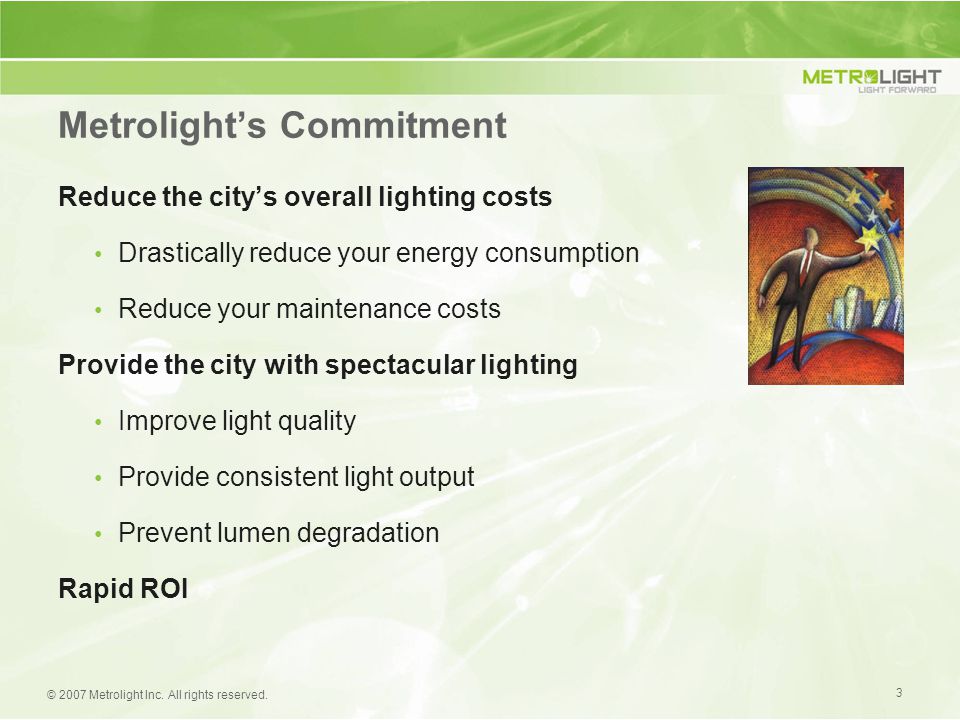 METROLIGHT
LIGHT FORWARD

Metrolight's Commitment

Reduce the city's overall lighting costs

• Drastically reduce your energy consumption

• Reduce your maintenance costs

Provide the city with spectacular lighting

• Improve light quality

• Provide consistent light output

• Prevent lumen degradation

Rapid ROI

© 2007 Metrolight Inc. All rights reserved.

3